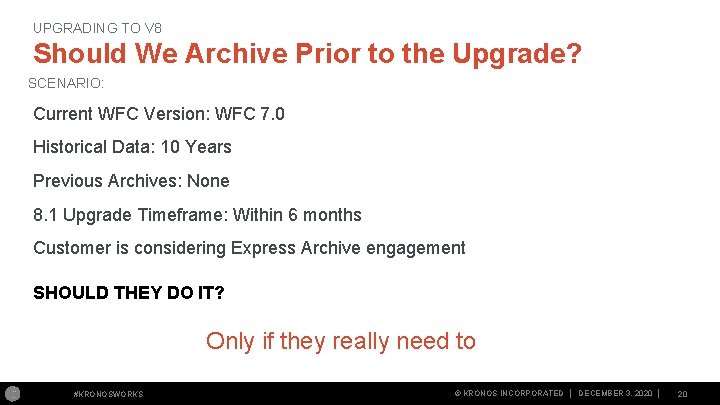 UPGRADING TO V8

Should We Archive Prior to the Upgrade?

SCENARIO:

Current WFC Version: WFC 7.0

Historical Data: 10 Years

Previous Archives: None

8.1 Upgrade Timeframe: Within 6 months

Customer is considering Express Archive engagement

SHOULD THEY DO IT?

Only if they really need to

#KRONOSWORKS

© KRONOS INCORPORATED | DECEMBER 3, 2020 | 20